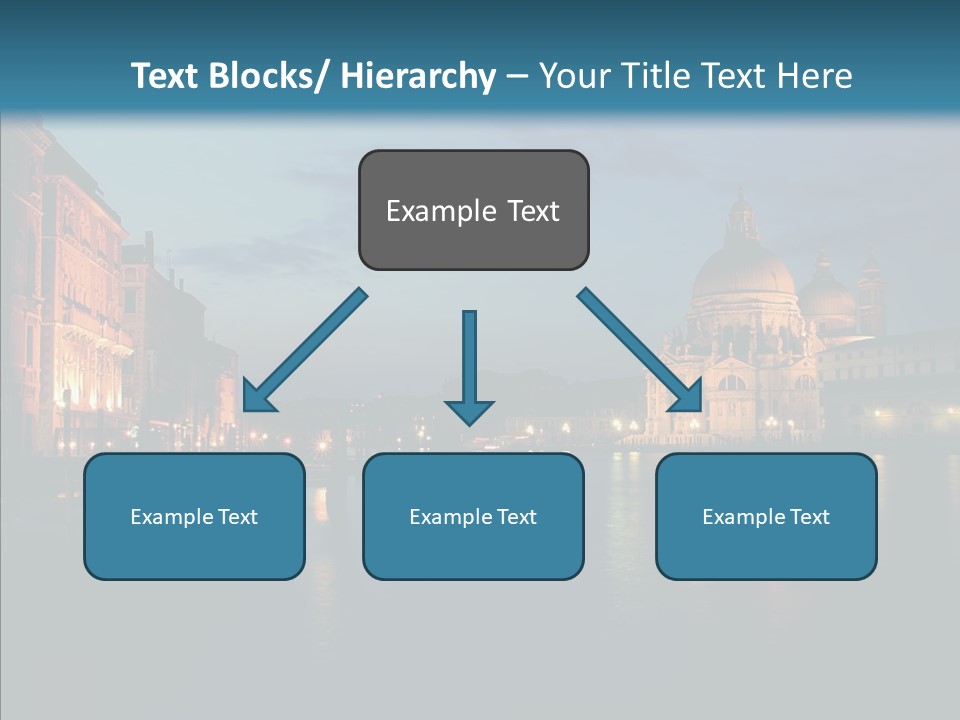 Text Blocks/ Hierarchy – Your Title Text Here

Example Text

Example Text

Example Text

Example Text